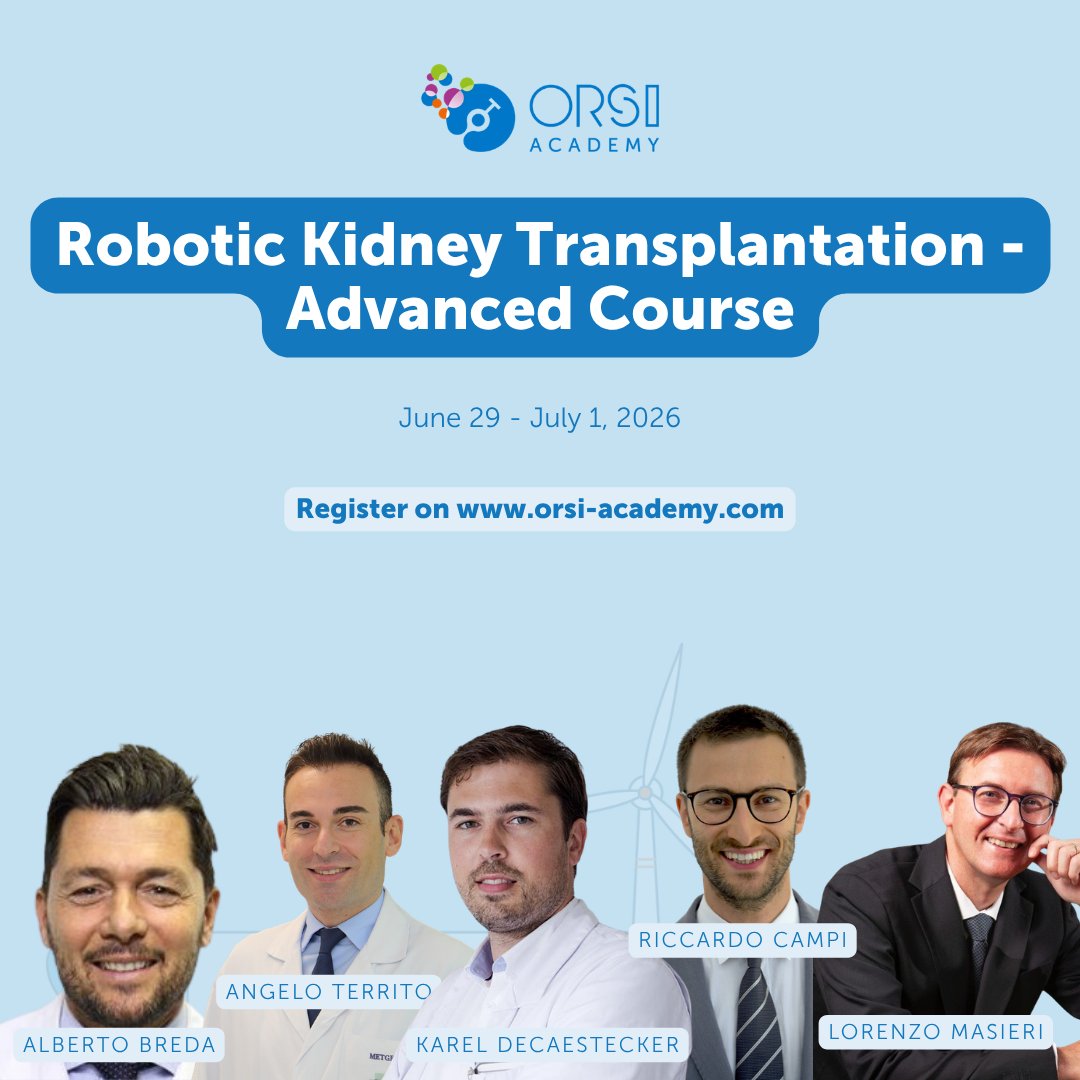 ORSI ACADEMY

Robotic Kidney Transplantation - Advanced Course

June 29 - July 1, 2026

Register on www.orsi-academy.com

ALBERTO BREDA

ANGELO TERRITO

KAREL DECAESTECKER

RICCARDO CAMPI

LORENZO MASIERI